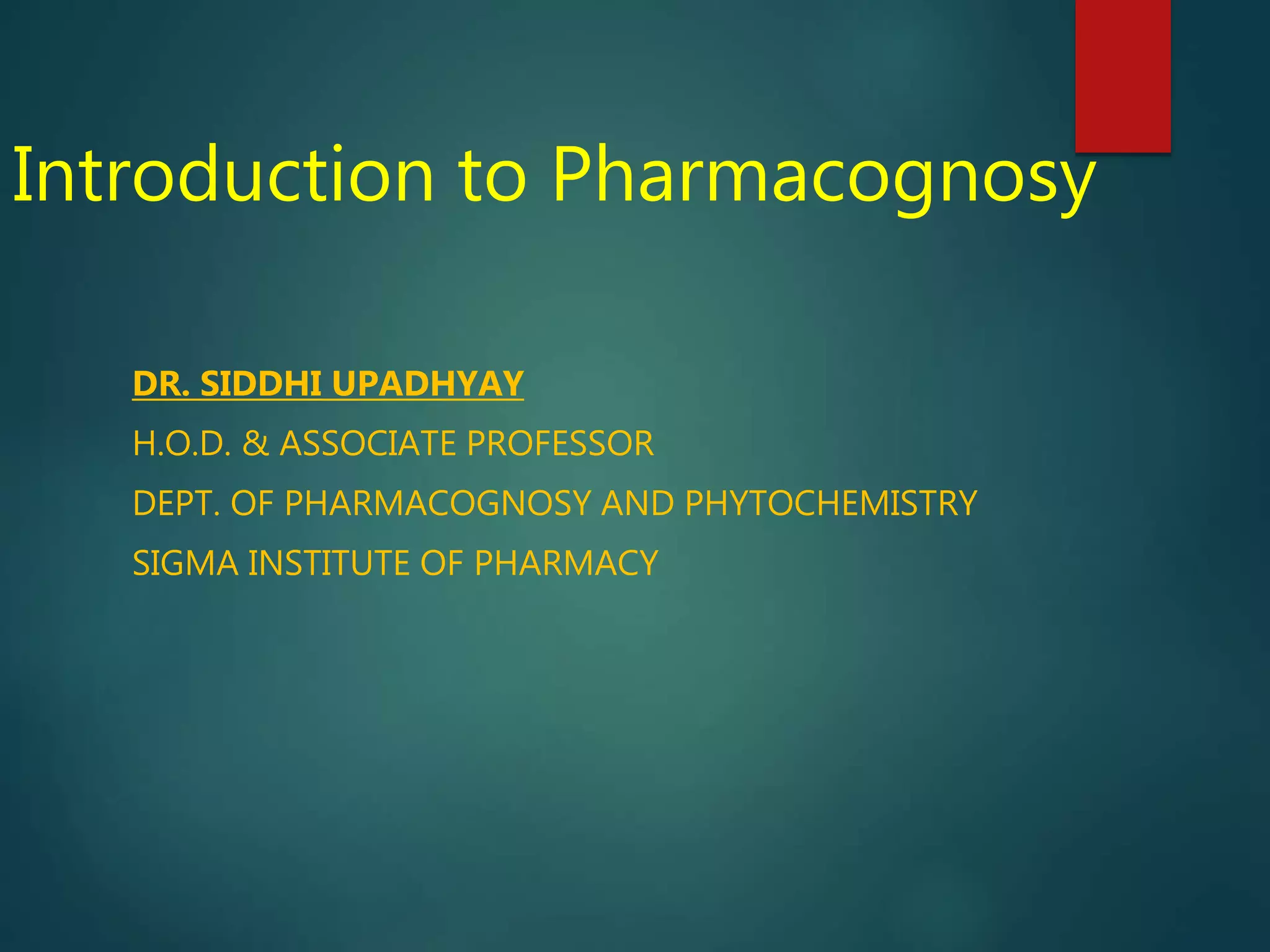 Introduction to Pharmacognosy

DR. SIDDHI UPADHYAY

H.O.D. & ASSOCIATE PROFESSOR

DEPT. OF PHARMACOGNOSY AND PHYTOCHEMISTRY

SIGMA INSTITUTE OF PHARMACY